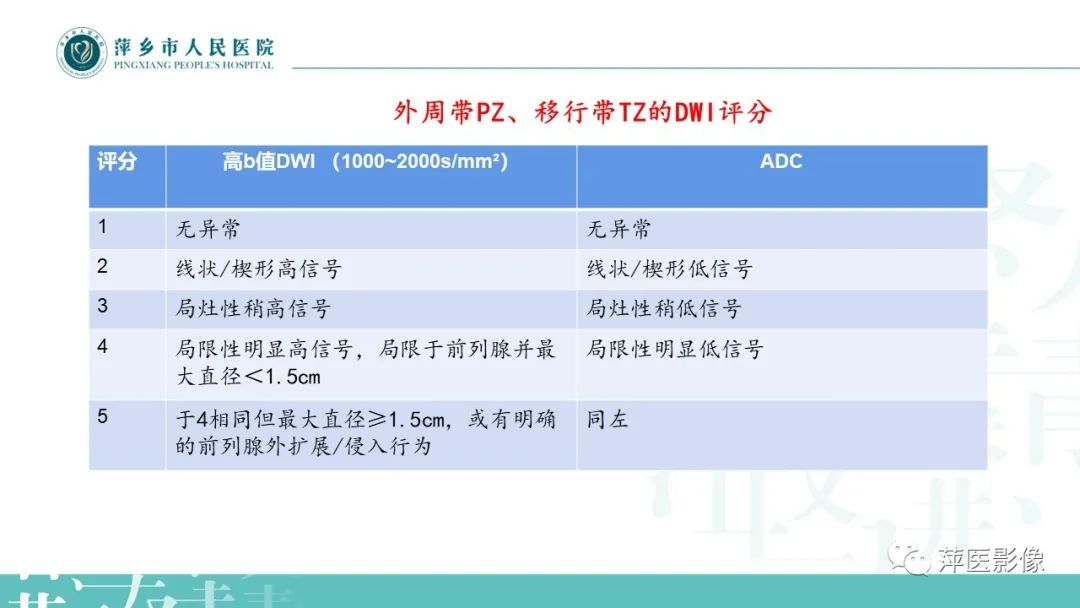 萍乡市人民医院
PINGXIANG PEOPLE'S HOSPITAL

外周带PZ、移行带TZ的DWI评分

| 评分 | 高b值DWI （1000~2000s/mm²） | ADC |
|---|---|---|
| 1 | 无异常 | 无异常 |
| 2 | 线状/楔形高信号 | 线状/楔形低信号 |
| 3 | 局灶性稍高信号 | 局灶性稍低信号 |
| 4 | 局限性明显高信号，局限于前列腺并最大直径＜1.5cm | 局限性明显低信号 |
| 5 | 于4相同但最大直径≥1.5cm，或有明确的前列腺外扩展/侵入行为 | 同左 |

萍医影像